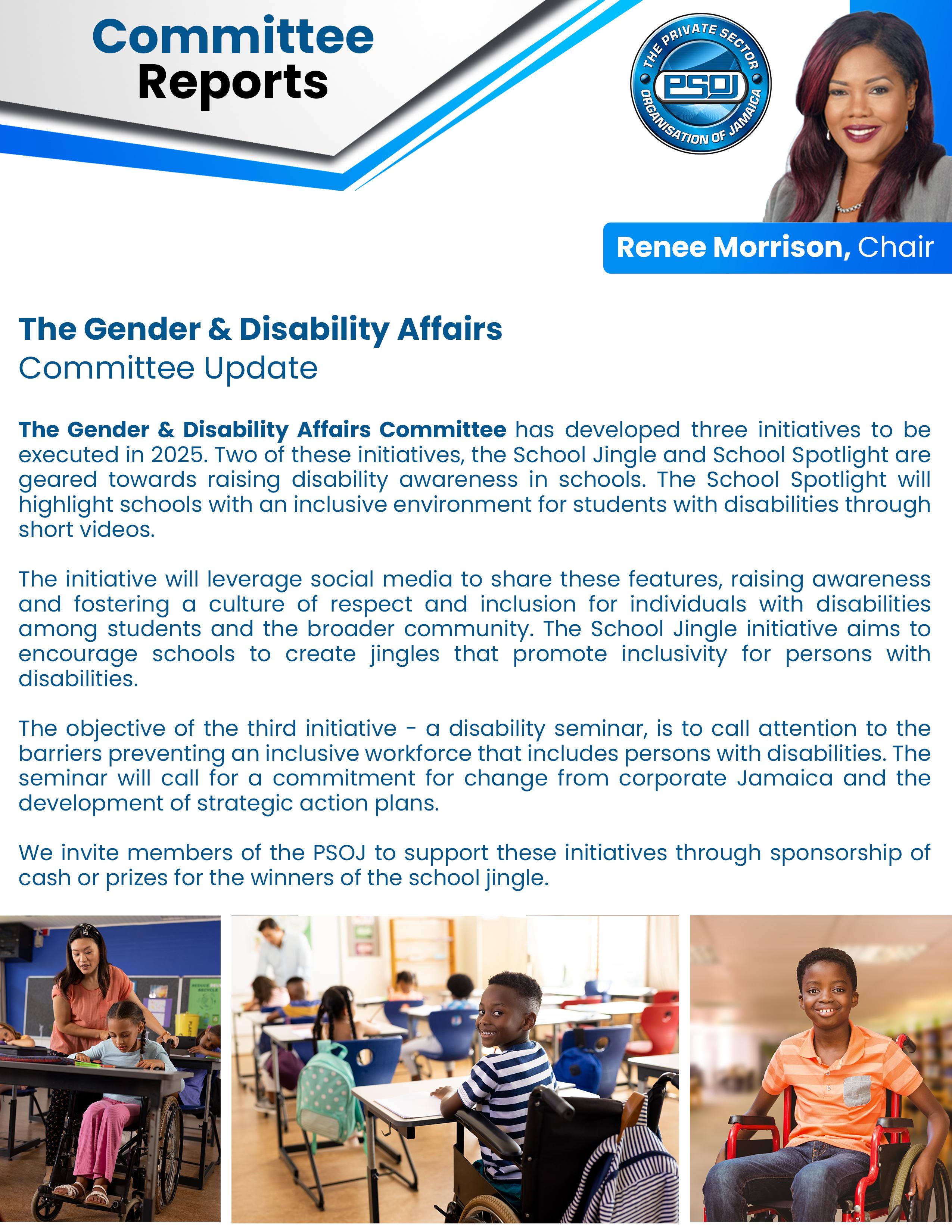 Committee Reports

THE PRIVATE SECTOR ORGANISATION OF JAMAICA
PSOJ

Renee Morrison, Chair

The Gender & Disability Affairs
Committee Update

The Gender & Disability Affairs Committee has developed three initiatives to be executed in 2025. Two of these initiatives, the School Jingle and School Spotlight are geared towards raising disability awareness in schools. The School Spotlight will highlight schools with an inclusive environment for students with disabilities through short videos.

The initiative will leverage social media to share these features, raising awareness and fostering a culture of respect and inclusion for individuals with disabilities among students and the broader community. The School Jingle initiative aims to encourage schools to create jingles that promote inclusivity for persons with disabilities.

The objective of the third initiative - a disability seminar, is to call attention to the barriers preventing an inclusive workforce that includes persons with disabilities. The seminar will call for a commitment for change from corporate Jamaica and the development of strategic action plans.

We invite members of the PSOJ to support these initiatives through sponsorship of cash or prizes for the winners of the school jingle.